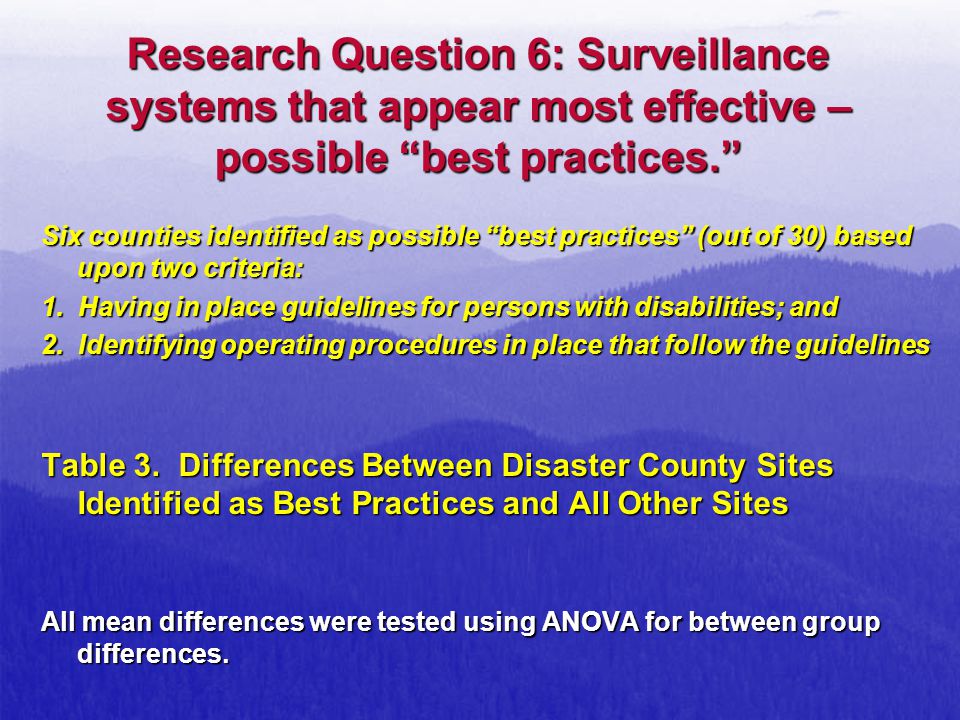 Research Question 6: Surveillance systems that appear most effective – possible “best practices.”

Six counties identified as possible “best practices” (out of 30) based upon two criteria:

1. Having in place guidelines for persons with disabilities; and
2. Identifying operating procedures in place that follow the guidelines

Table 3. Differences Between Disaster County Sites Identified as Best Practices and All Other Sites

All mean differences were tested using ANOVA for between group differences.